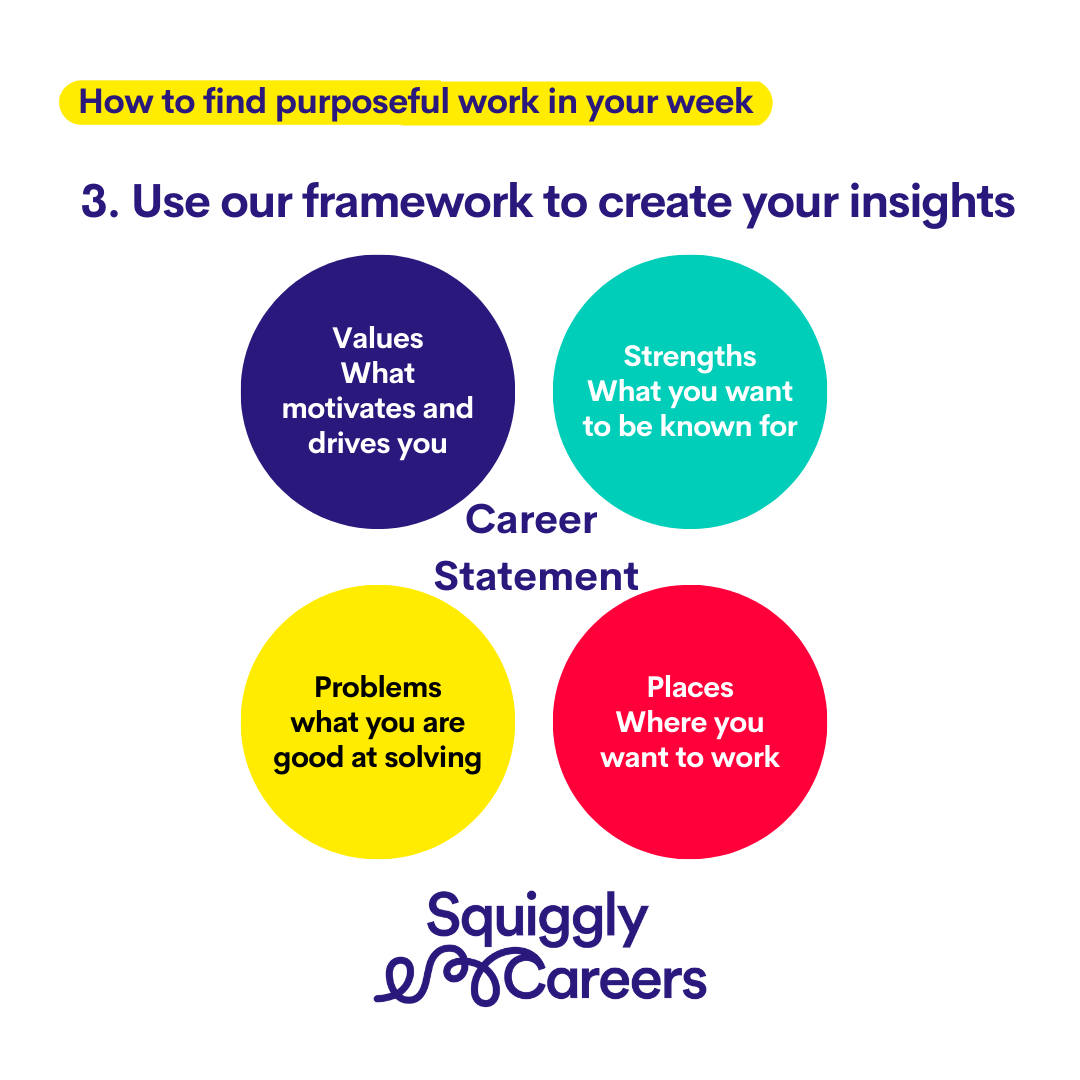 How to find purposeful work in your week

3. Use our framework to create your insights

Values
What motivates and drives you

Strengths
What you want to be known for

Career Statement

Problems
what you are good at solving

Places
Where you want to work

Squiggly Careers